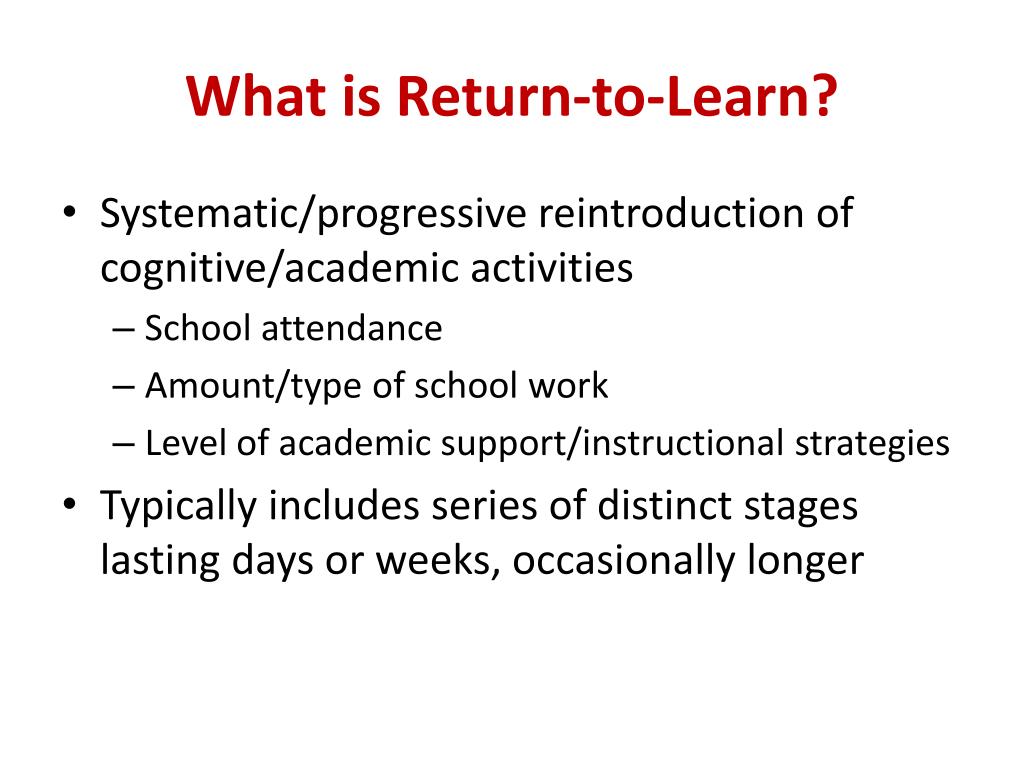 What is Return-to-Learn?

• Systematic/progressive reintroduction of cognitive/academic activities
– School attendance
– Amount/type of school work
– Level of academic support/instructional strategies
• Typically includes series of distinct stages lasting days or weeks, occasionally longer